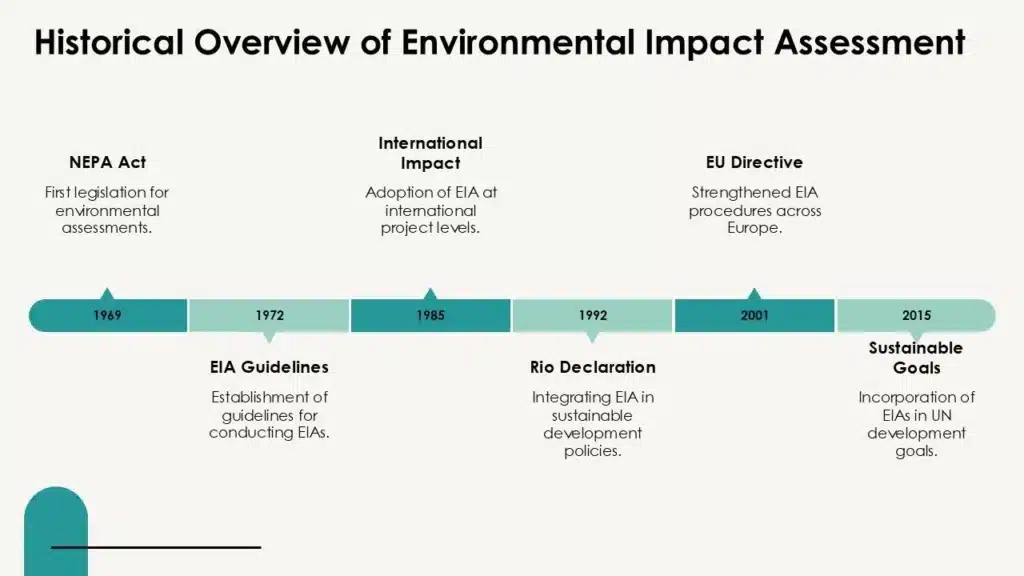 Historical Overview of Environmental Impact Assessment

NEPA Act
First legislation for environmental assessments.

International Impact
Adoption of EIA at international project levels.

EU Directive
Strengthened EIA procedures across Europe.

1969
1972
1985
1992
2001
2015

EIA Guidelines
Establishment of guidelines for conducting EIAs.

Rio Declaration
Integrating EIA in sustainable development policies.

Sustainable Goals
Incorporation of EIAs in UN development goals.